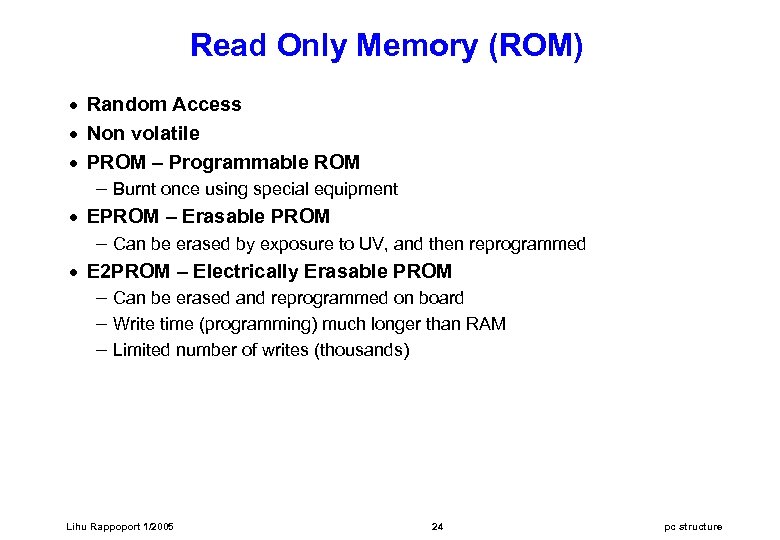 Read Only Memory (ROM)

• Random Access
• Non volatile
• PROM – Programmable ROM
– Burnt once using special equipment
• EPROM – Erasable PROM
– Can be erased by exposure to UV, and then reprogrammed
• E2PROM – Electrically Erasable PROM
– Can be erased and reprogrammed on board
– Write time (programming) much longer than RAM
– Limited number of writes (thousands)

Lihu Rappoport 1/2005

24

pc structure